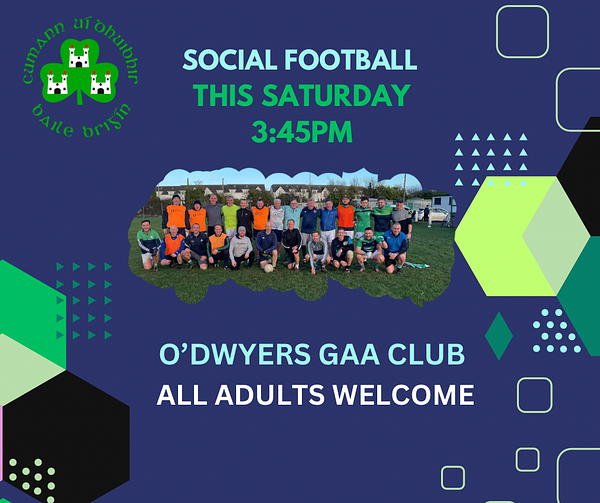 cumann uí dhuibhir
baile brigín

SOCIAL FOOTBALL
THIS SATURDAY
3:45PM

O'DWYERS GAA CLUB
ALL ADULTS WELCOME